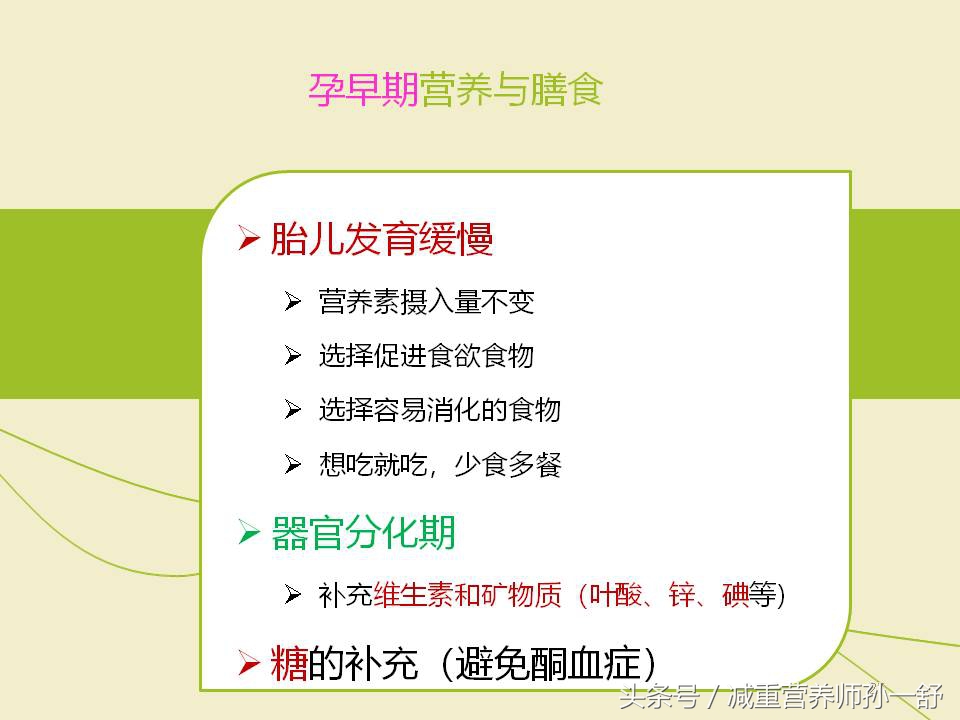 孕早期营养与膳食

➢ 胎儿发育缓慢

➢ 营养素摄入量不变

➢ 选择促进食欲食物

➢ 选择容易消化的食物

➢ 想吃就吃，少食多餐

➢ 器官分化期

➢ 补充维生素和矿物质（叶酸、锌、碘等）

➢ 糖的补充（避免酮血症）

头条号 / 减重营养师孙一舒